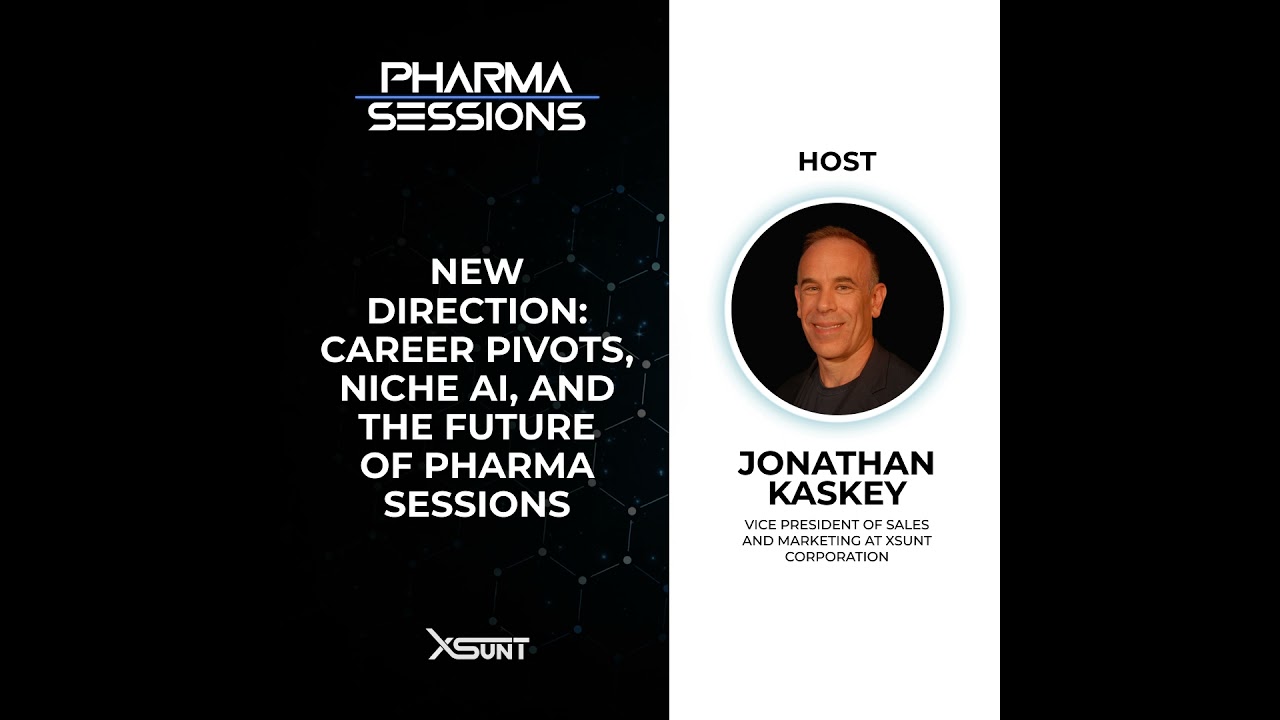 PHARMA SESSIONS

NEW DIRECTION: CAREER PIVOTS, NICHE AI, AND THE FUTURE OF PHARMA SESSIONS

XSUNT

HOST

JONATHAN KASKEY

VICE PRESIDENT OF SALES AND MARKETING AT XSUNT CORPORATION